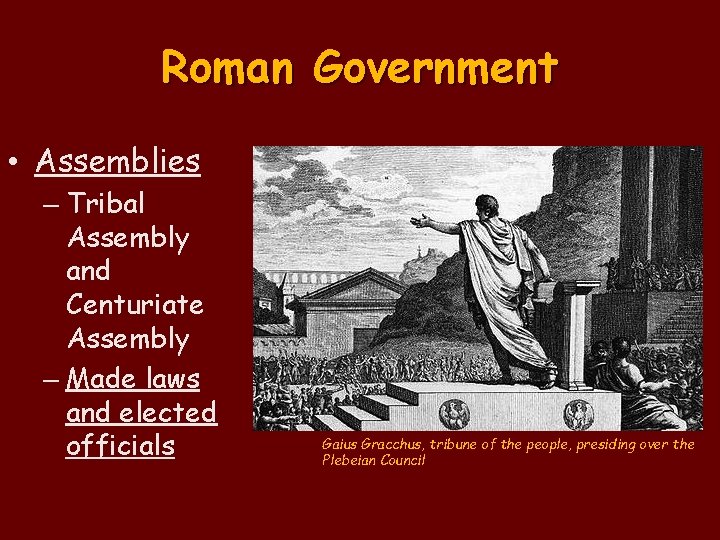 Roman Government

• Assemblies
– Tribal Assembly and Centuriate Assembly
– Made laws and elected officials

Gaius Gracchus, tribune of the people, presiding over the Plebeian Council